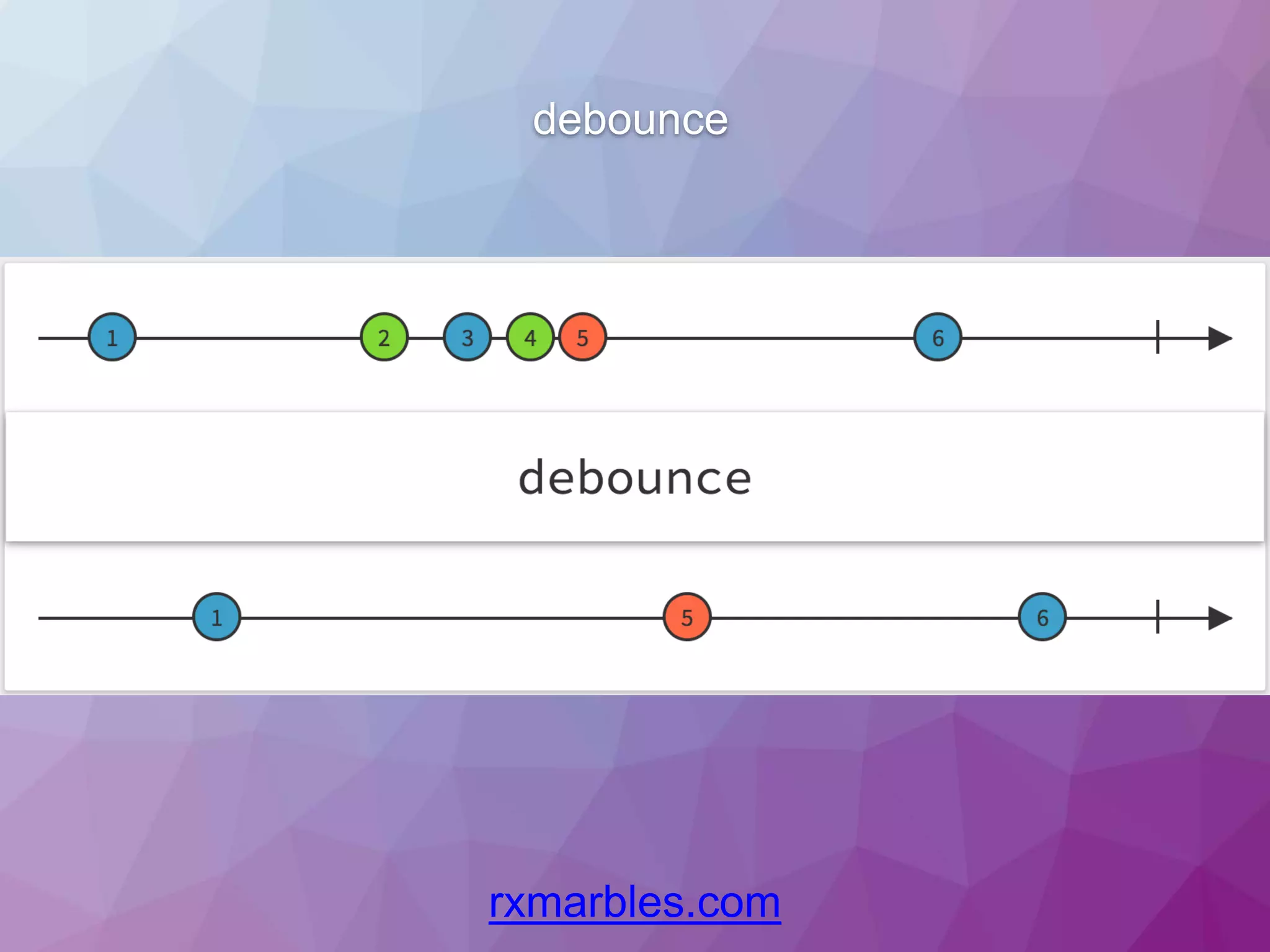 debounce

1 2 3 4 5 6

debounce

1 5 6

rxmarbles.com